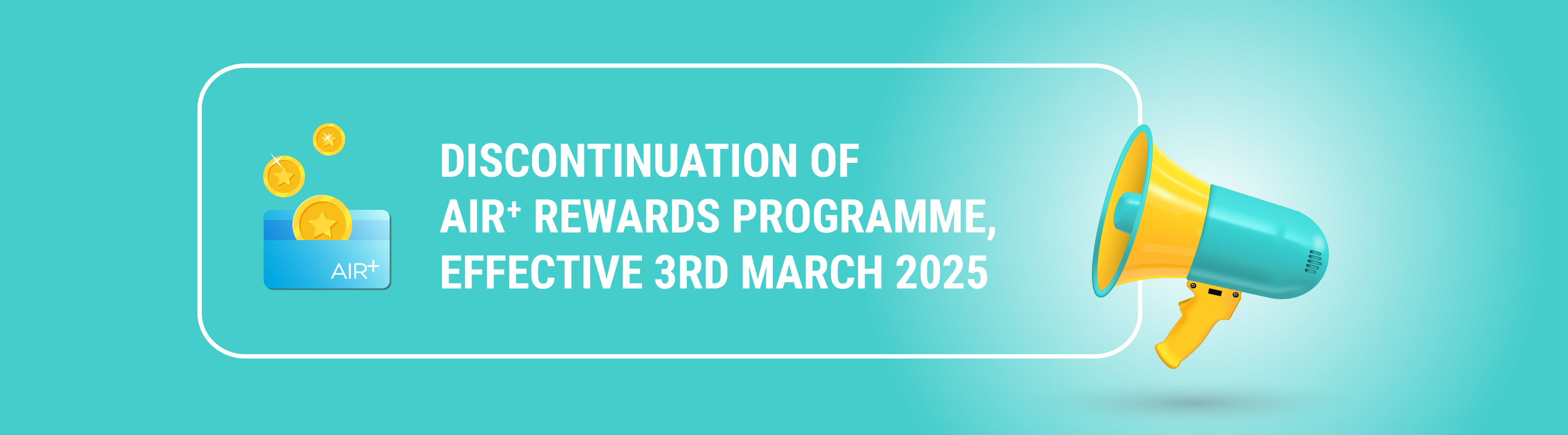 AIR+

DISCONTINUATION OF AIR+ REWARDS PROGRAMME, EFFECTIVE 3RD MARCH 2025